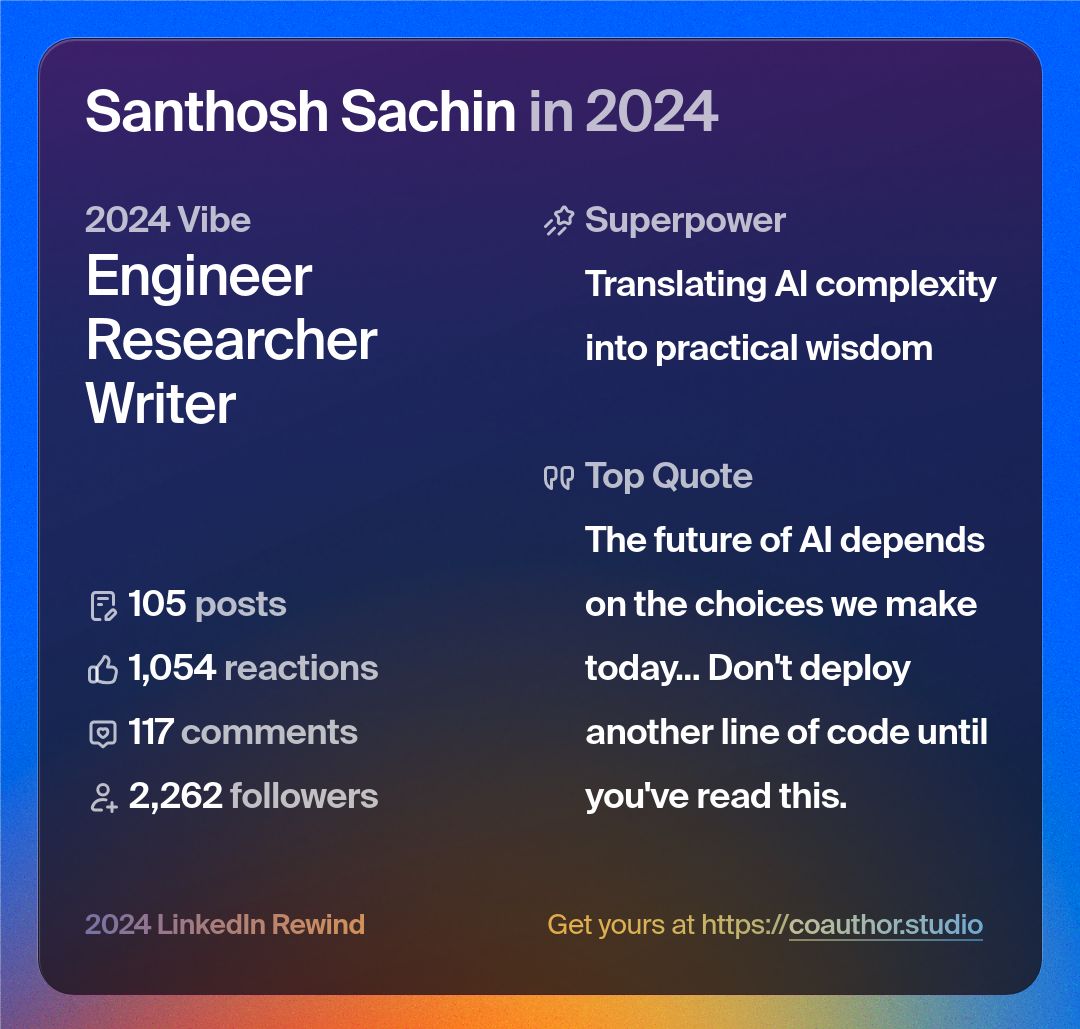 Santhosh Sachin in 2024

2024 Vibe
Engineer
Researcher
Writer

105 posts
1,054 reactions
117 comments
2,262 followers

Superpower
Translating AI complexity into practical wisdom

Top Quote
The future of AI depends on the choices we make today... Don't deploy another line of code until you've read this.

2024 LinkedIn Rewind

Get yours at https://coauthor.studio